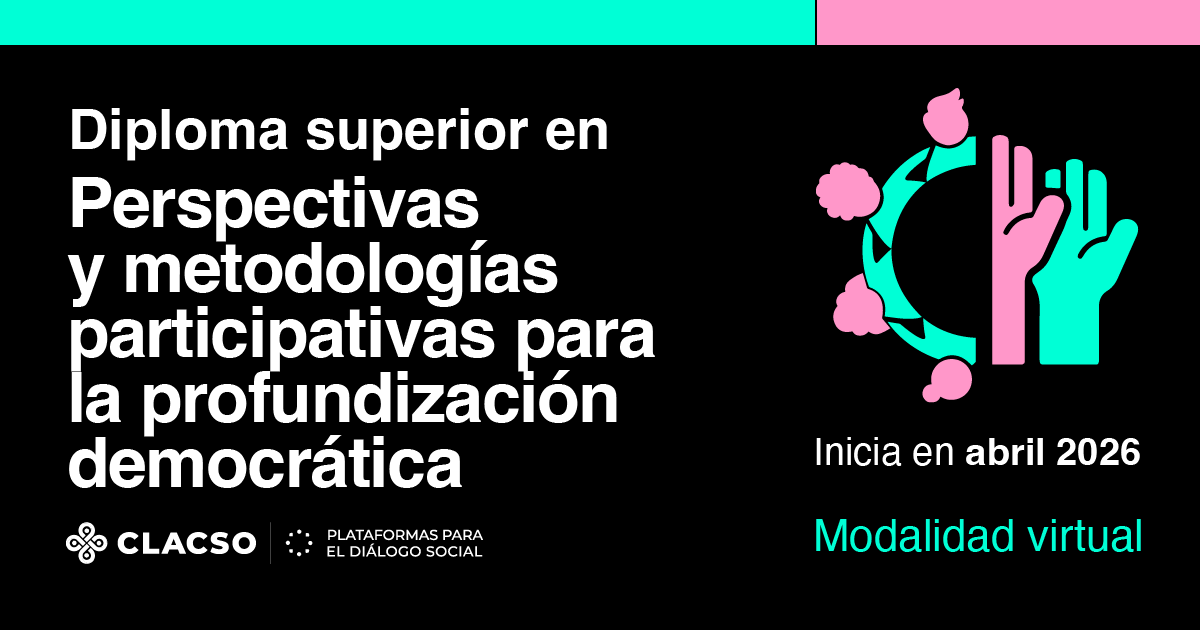 Diploma superior en

Perspectivas y metodologías participativas para la profundización democrática

CLACSO

PLATAFORMAS PARA EL DIÁLOGO SOCIAL

Inicia en abril 2026

Modalidad virtual